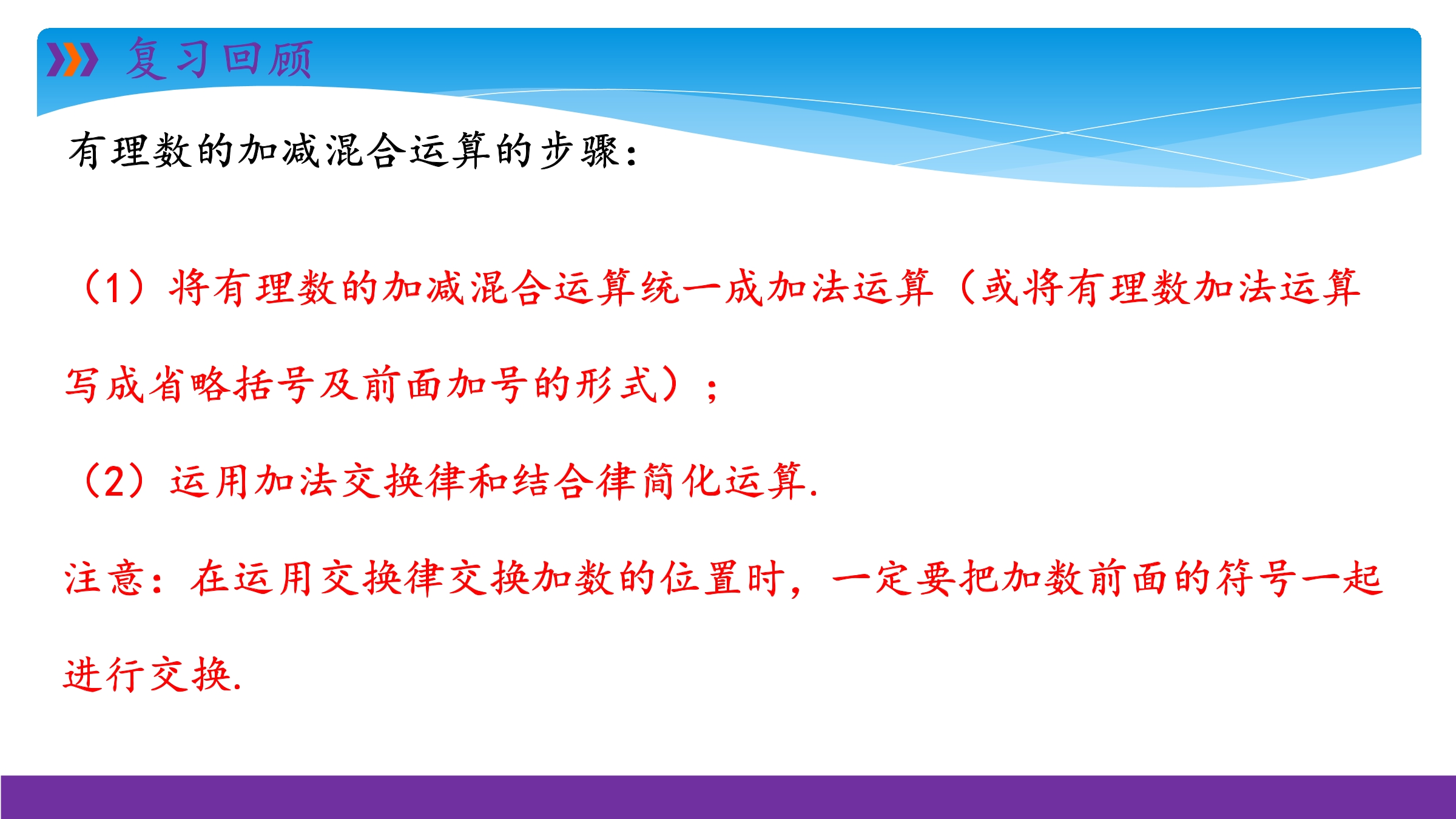 复习回顾

有理数的加减混合运算的步骤：

（1）将有理数的加减混合运算统一成加法运算（或将有理数加法运算写成省略括号及前面加号的形式）；

（2）运用加法交换律和结合律简化运算.

注意：在运用交换律交换加数的位置时，一定要把加数前面的符号一起进行交换.